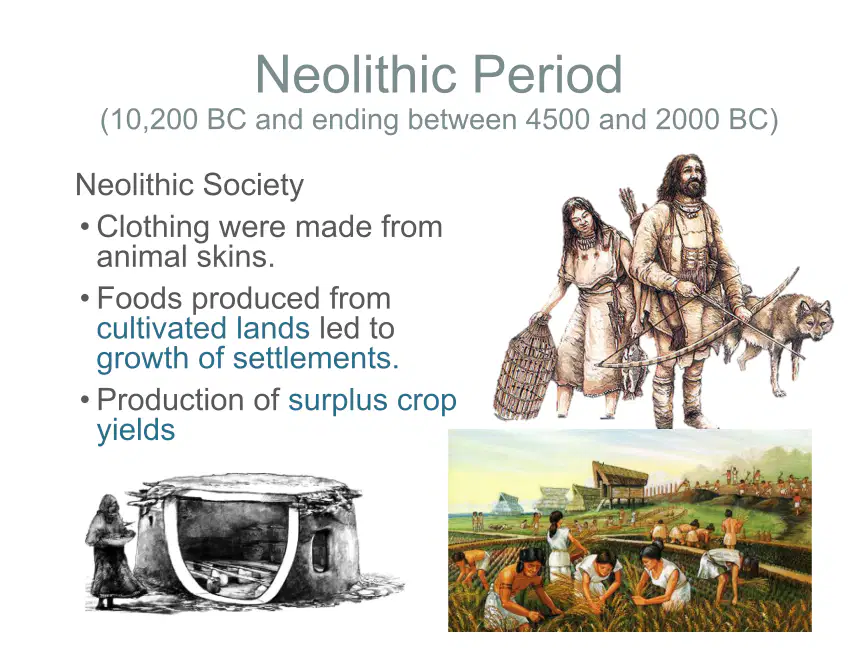 Neolithic Period
(10,200 BC and ending between 4500 and 2000 BC)

Neolithic Society

• Clothing were made from animal skins.
• Foods produced from cultivated lands led to growth of settlements.
• Production of surplus crop yields